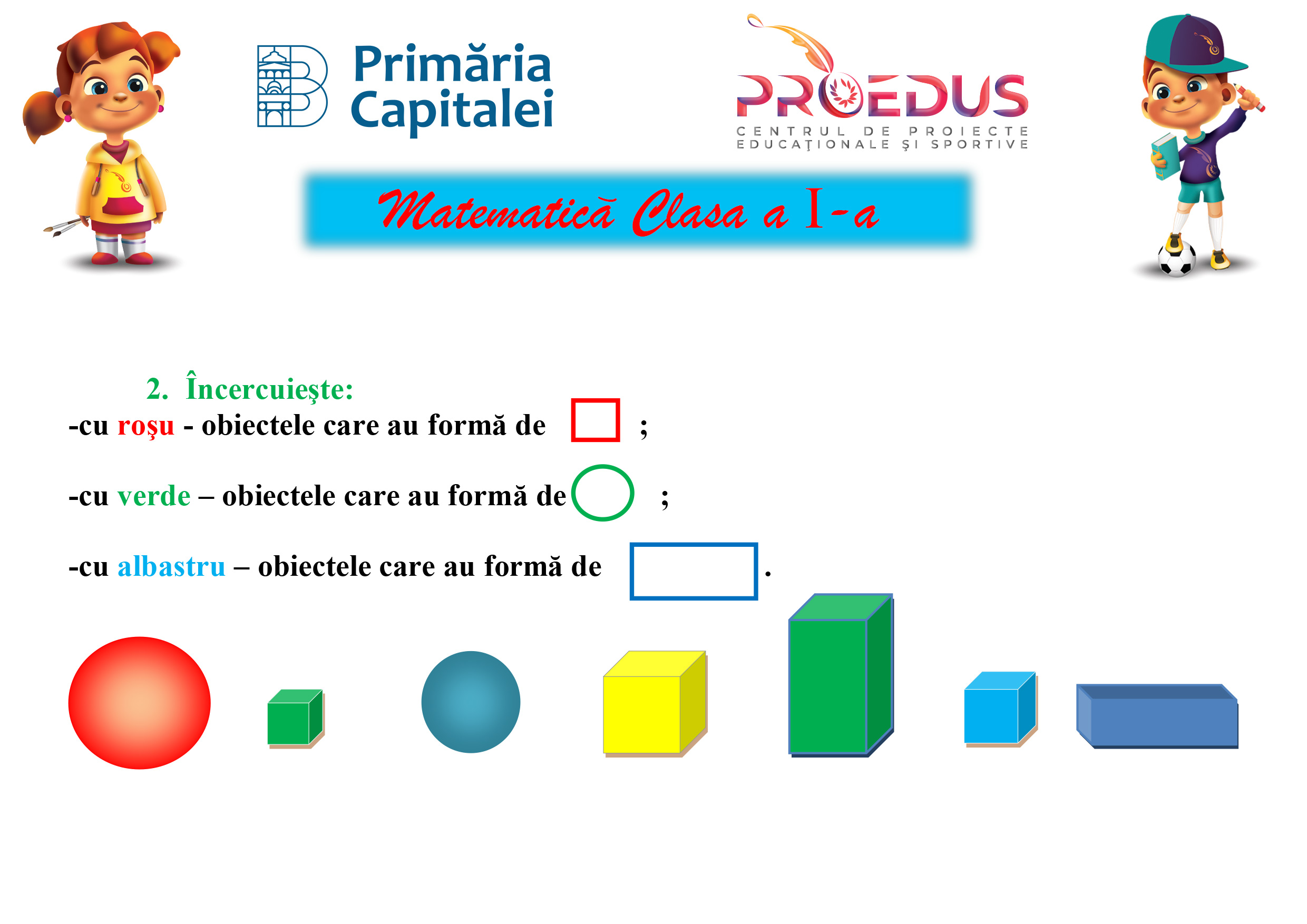 Primăria Capitalei

PROEDUS
CENTRUL DE PROIECTE EDUCAŢIONALE ŞI SPORTIVE

Matematică Clasa a I-a

2. Încercuieşte:
-cu roşu - obiectele care au formă de ;

-cu verde – obiectele care au formă de ;

-cu albastru – obiectele care au formă de .